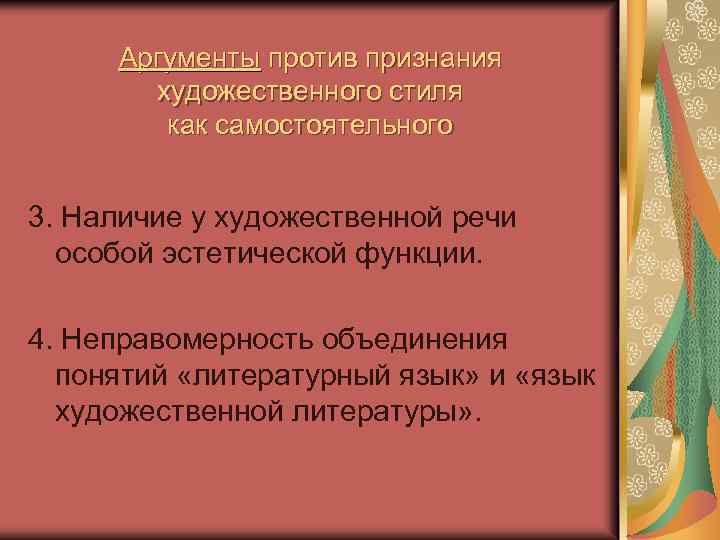 Аргументы против признания художественного стиля как самостоятельного

3. Наличие у художественной речи особой эстетической функции.

4. Неправомерность объединения понятий «литературный язык» и «язык художественной литературы».